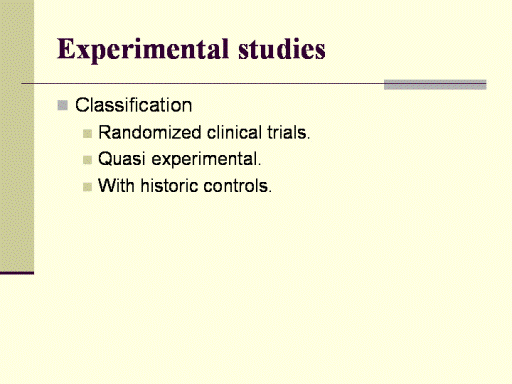 Experimental studies

Classification

Randomized clinical trials.

Quasi experimental.

With historic controls.